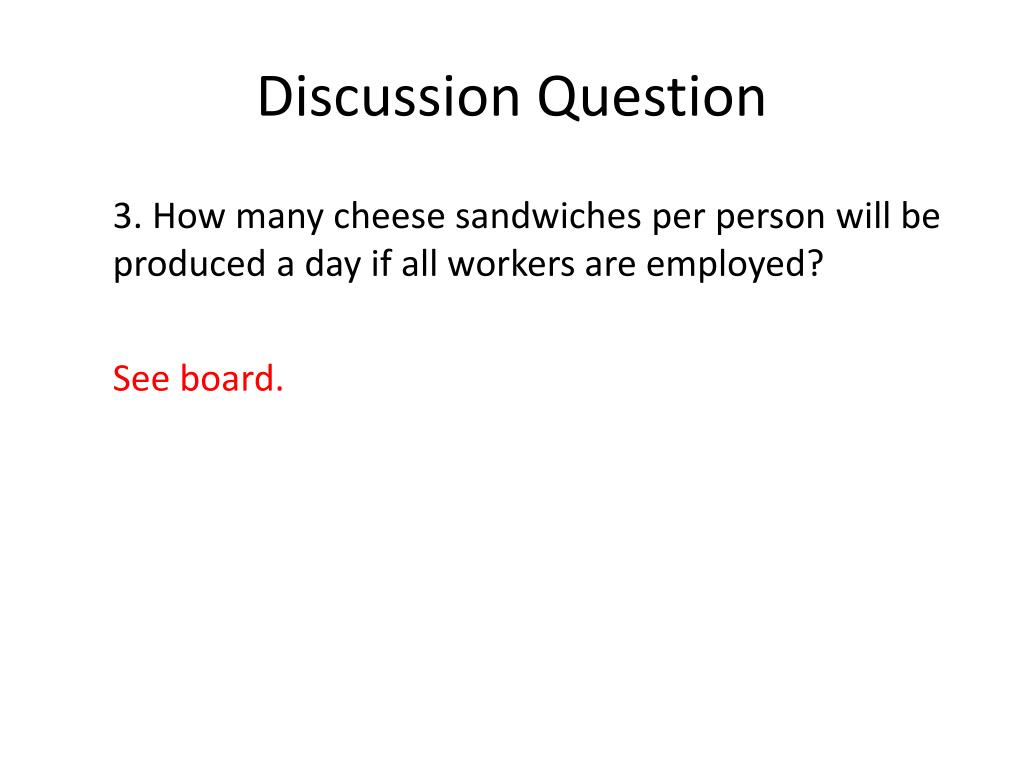 Discussion Question

3. How many cheese sandwiches per person will be produced a day if all workers are employed?

See board.